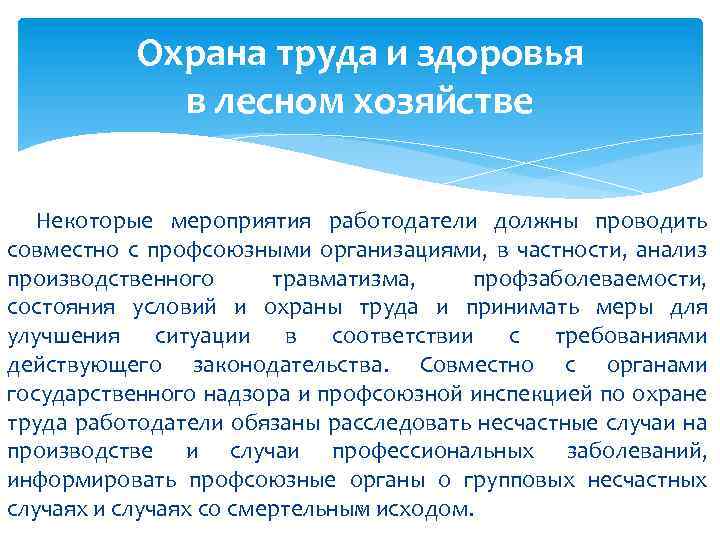 Охрана труда и здоровья в лесном хозяйстве

Некоторые мероприятия работодатели должны проводить совместно с профсоюзными организациями, в частности, анализ производственного травматизма, профзаболеваемости, состояния условий и охраны труда и принимать меры для улучшения ситуации в соответствии с требованиями действующего законодательства. Совместно с органами государственного надзора и профсоюзной инспекцией по охране труда работодатели обязаны расследовать несчастные случаи на производстве и случаи профессиональных заболеваний, информировать профсоюзные органы о групповых несчастных случаях и случаях со смертельным исходом.